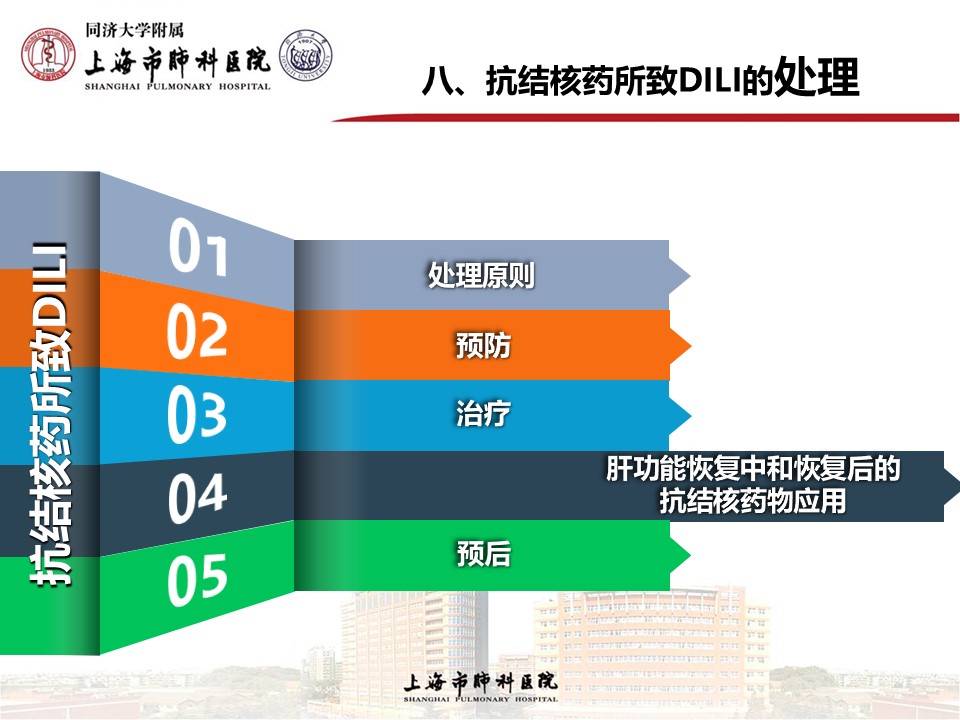 同济大学附属
上海市肺科医院
SHANGHAI PULMONARY HOSPITAL

八、抗结核药所致DILI的处理

抗结核药所致DILI

01
处理原则

02
预防

03
治疗

04
肝功能恢复中和恢复后的抗结核药物应用

05
预后

上海市肺科医院
SHANGHAI PULMONARY HOSPITAL